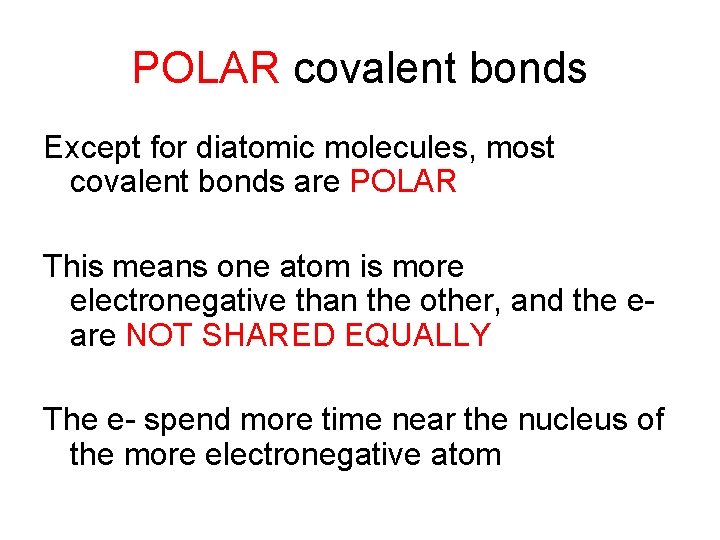 POLAR covalent bonds

Except for diatomic molecules, most covalent bonds are POLAR

This means one atom is more electronegative than the other, and the e- are NOT SHARED EQUALLY

The e- spend more time near the nucleus of the more electronegative atom